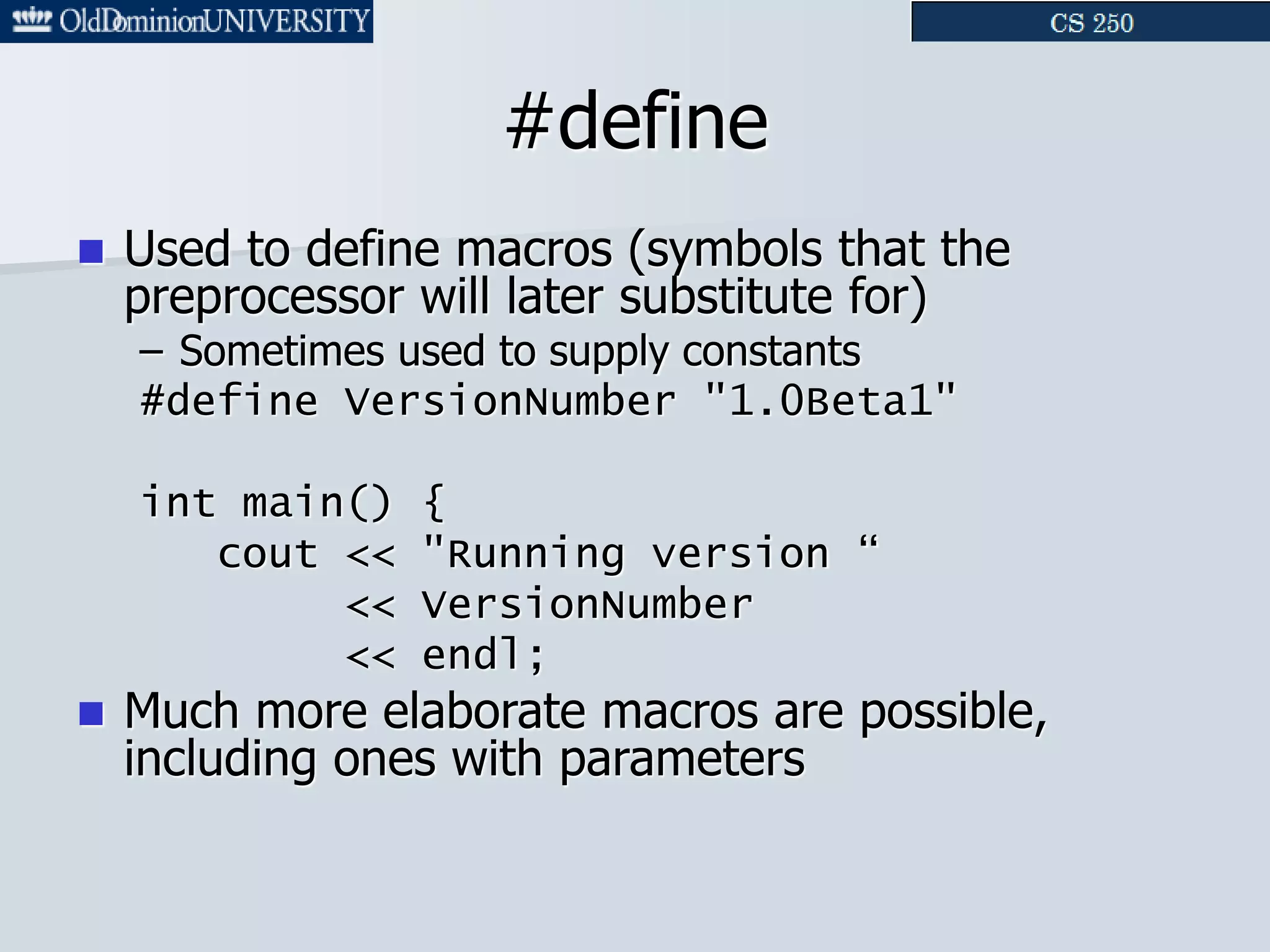 OldDominionUNIVERSITY

CS 250

#define

Used to define macros (symbols that the preprocessor will later substitute for)

– Sometimes used to supply constants

#define VersionNumber "1.0Beta1"

int main() {
    cout << "Running version “
         << VersionNumber
         << endl;

Much more elaborate macros are possible, including ones with parameters